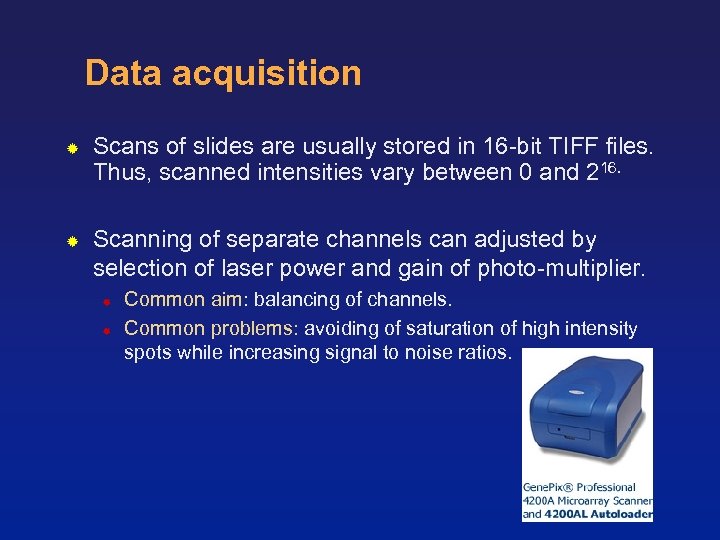 Data acquisition

Scans of slides are usually stored in 16-bit TIFF files. Thus, scanned intensities vary between 0 and $2^{16.}$

Scanning of separate channels can adjusted by selection of laser power and gain of photo-multiplier.

Common aim: balancing of channels.

Common problems: avoiding of saturation of high intensity spots while increasing signal to noise ratios.

GenePix® Professional 4200A Microarray Scanner and 4200AL Autoloader